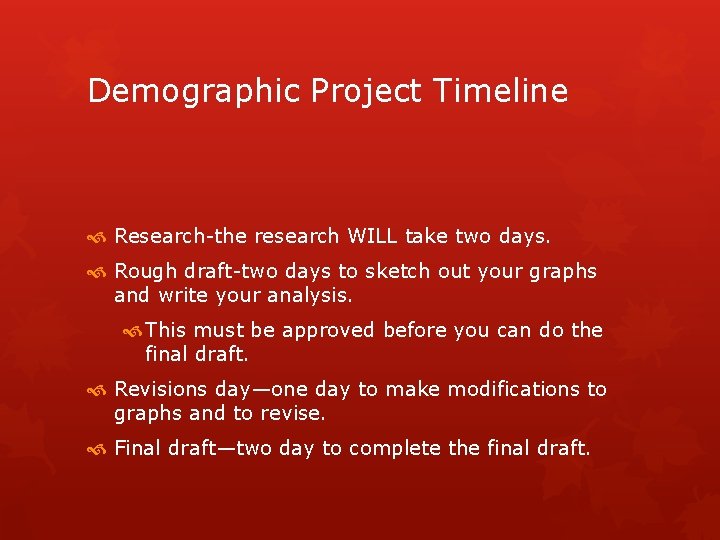 Demographic Project Timeline

Research-the research WILL take two days.

Rough draft-two days to sketch out your graphs and write your analysis.

This must be approved before you can do the final draft.

Revisions day—one day to make modifications to graphs and to revise.

Final draft—two day to complete the final draft.